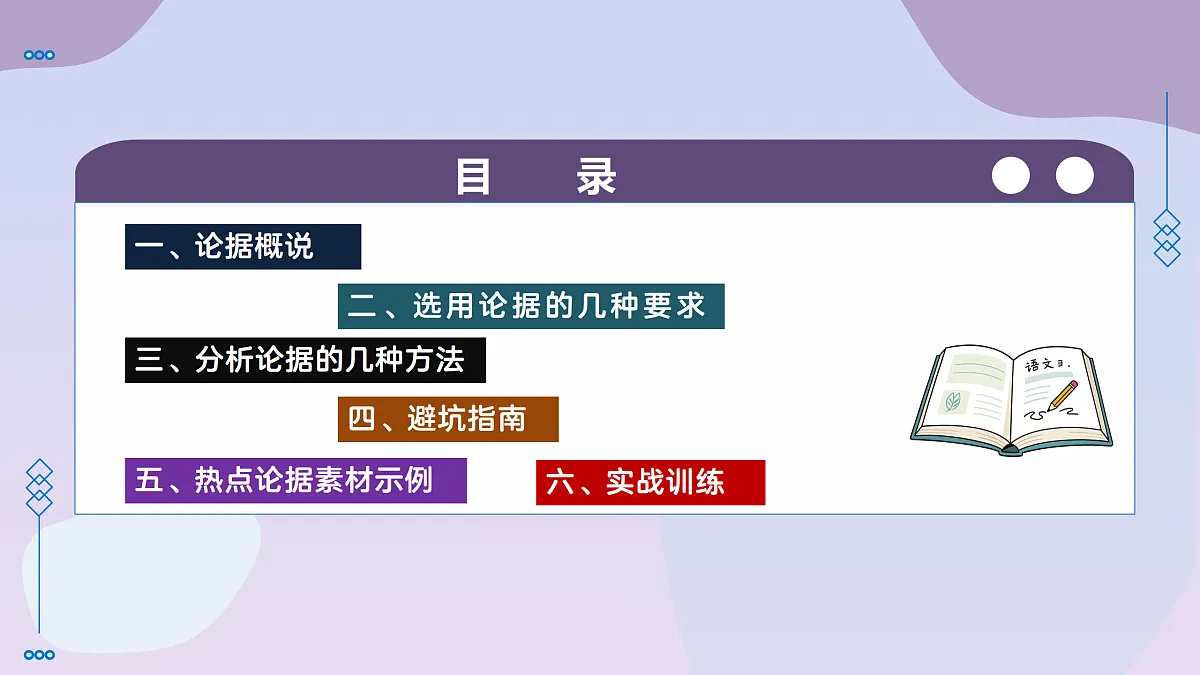 目　录

一、论据概说

二、选用论据的几种要求

三、分析论据的几种方法

四、避坑指南

五、热点论据素材示例

六、实战训练

语文3.